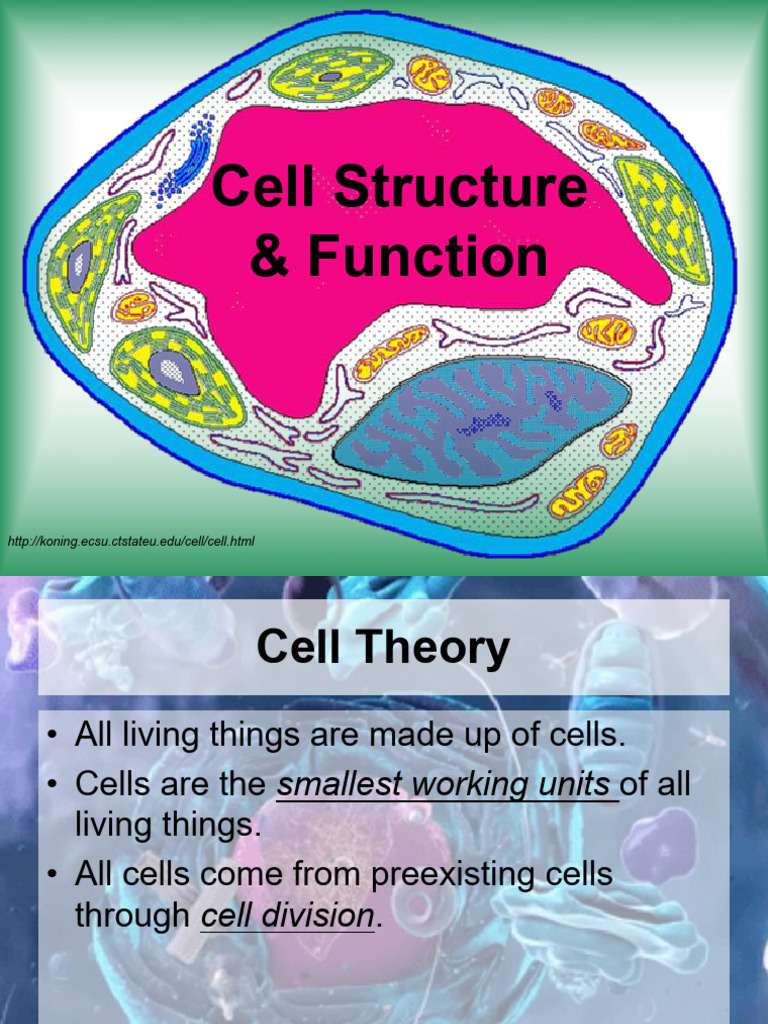 Cell Structure & Function

http://koning.ecsu.ctstateu.edu/cell/cell.html

Cell Theory

• All living things are made up of cells.
• Cells are the smallest working units of all living things.
• All cells come from preexisting cells through cell division.